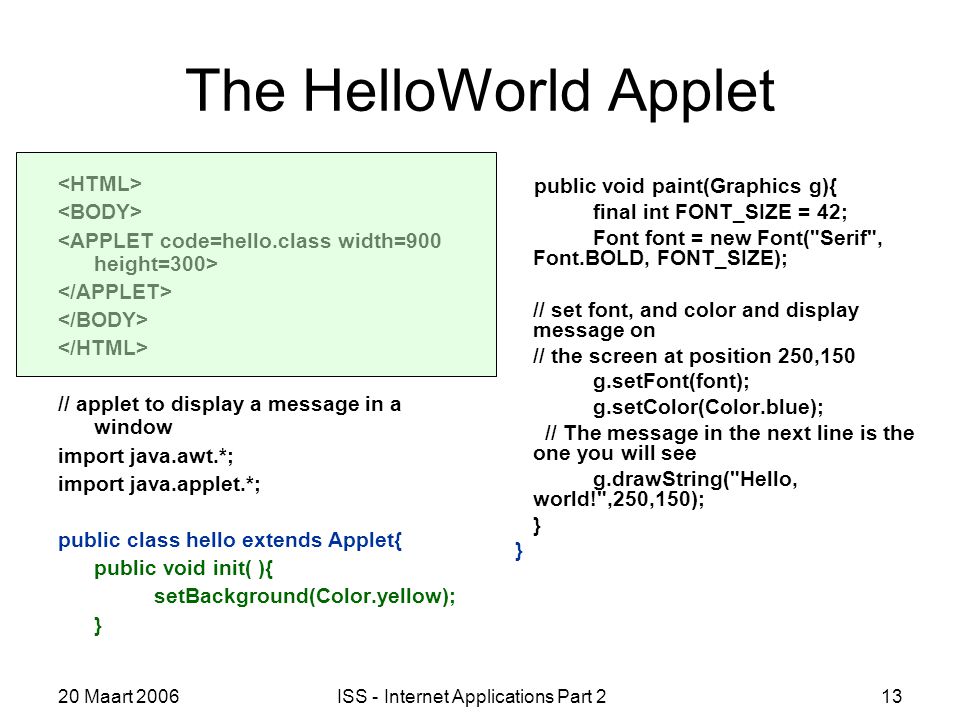 The HelloWorld Applet

<HTML>
<BODY>
<APPLET code=hello.class width=900 height=300>
</APPLET>
</BODY>
</HTML>

// applet to display a message in a window
import java.awt.*;
import java.applet.*;

public class hello extends Applet{
public void init( ){
setBackground(Color.yellow);
}

public void paint(Graphics g){
final int FONT_SIZE = 42;
Font font = new Font("Serif", Font.BOLD, FONT_SIZE);

// set font, and color and display message on
// the screen at position 250,150
g.setFont(font);
g.setColor(Color.blue);
// The message in the next line is the one you will see
g.drawString("Hello, world!",250,150);
}
}

20 Maart 2006

ISS - Internet Applications Part 2

13